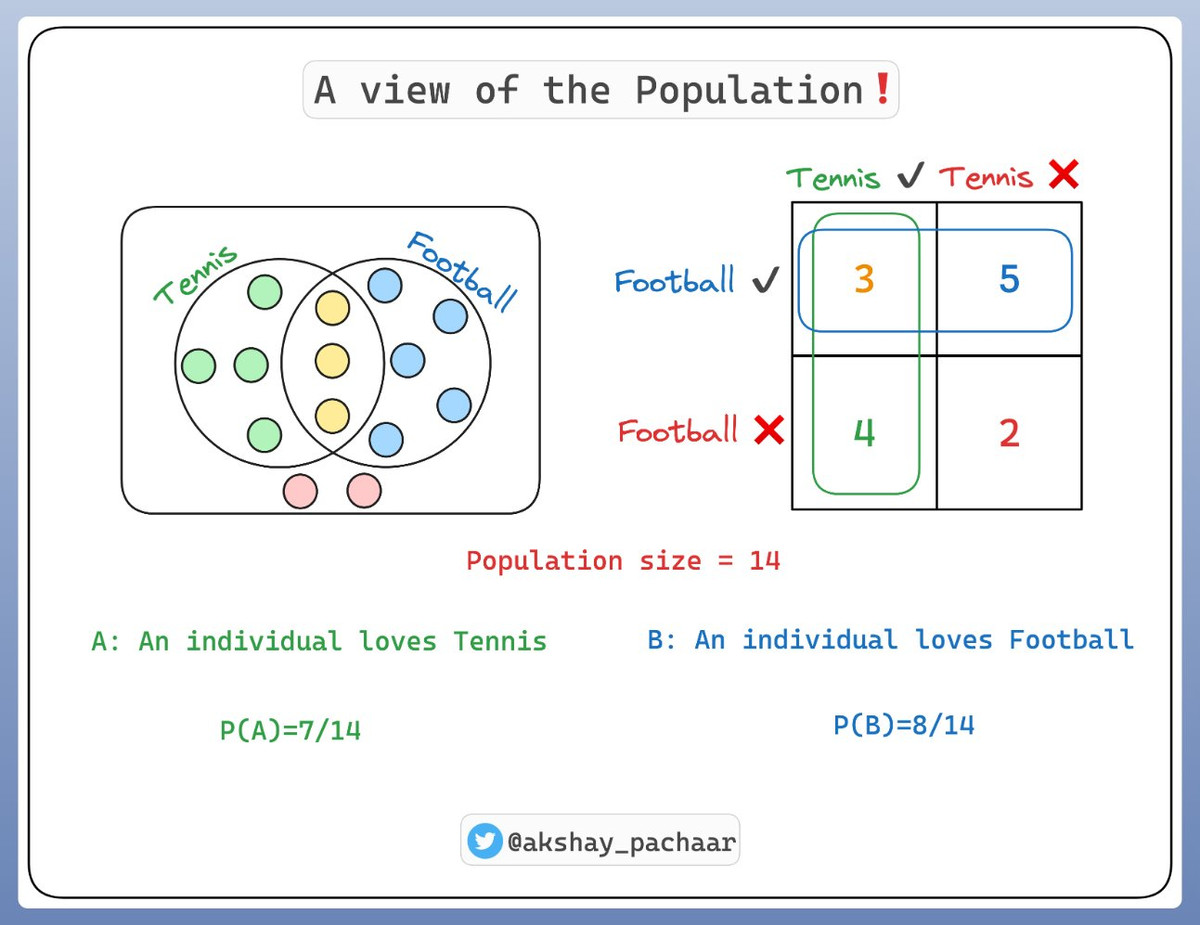 A view of the Population❗

Tennis

Football

|  | Tennis ✓ | Tennis ✗ |
|---|---|---|
| Football ✓ | 3 | 5 |
| Football ✗ | 4 | 2 |

Population size = 14

A: An individual loves Tennis

B: An individual loves Football

P(A)=7/14

P(B)=8/14

@akshay_pachaar